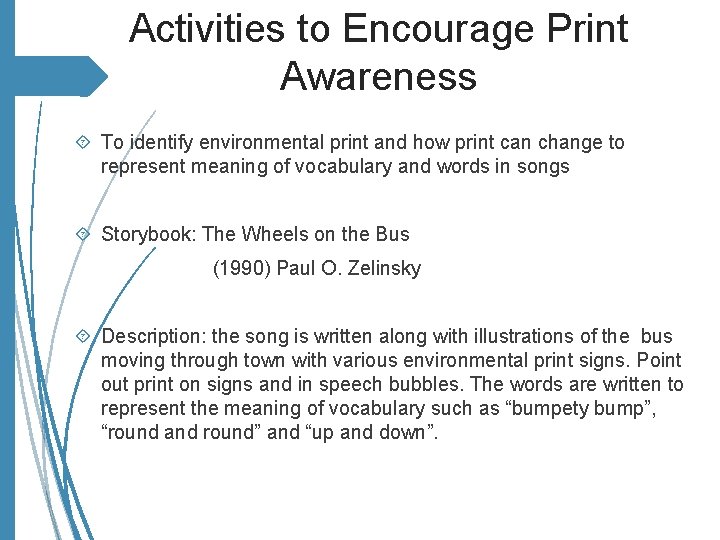 Activities to Encourage Print Awareness

To identify environmental print and how print can change to represent meaning of vocabulary and words in songs

Storybook: The Wheels on the Bus
(1990) Paul O. Zelinsky

Description: the song is written along with illustrations of the bus moving through town with various environmental print signs. Point out print on signs and in speech bubbles. The words are written to represent the meaning of vocabulary such as “bumpety bump”, “round and round” and “up and down”.